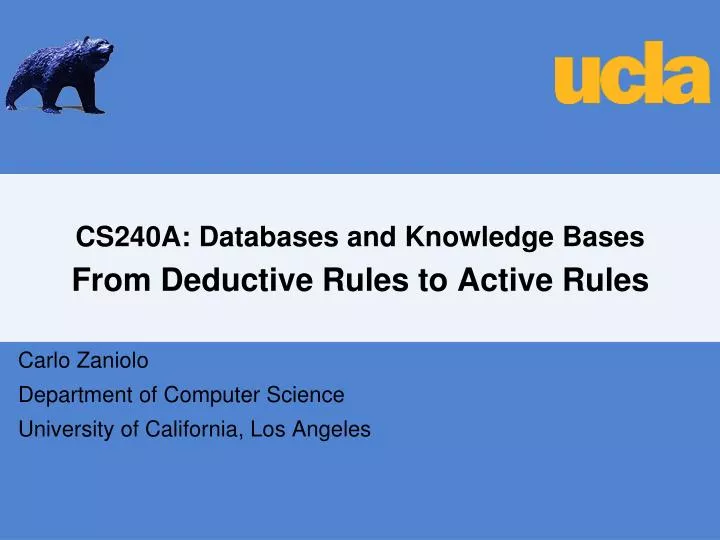 ucla

CS240A: Databases and Knowledge Bases
From Deductive Rules to Active Rules

Carlo Zaniolo
Department of Computer Science
University of California, Los Angeles